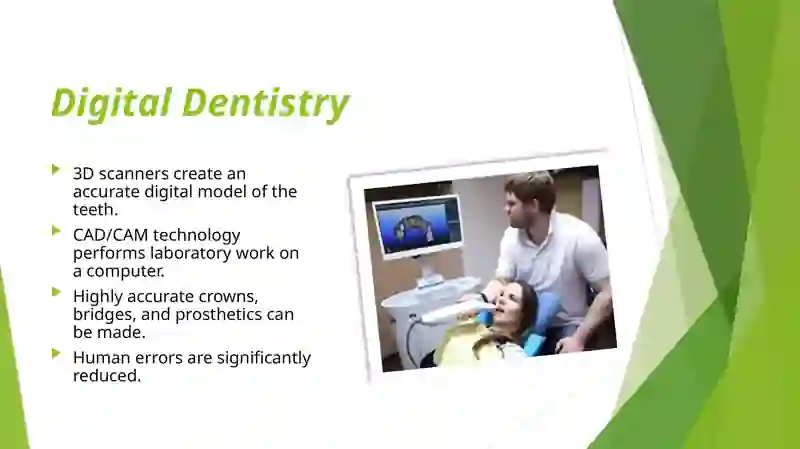 Digital Dentistry

3D scanners create an accurate digital model of the teeth.

CAD/CAM technology performs laboratory work on a computer.

Highly accurate crowns, bridges, and prosthetics can be made.

Human errors are significantly reduced.